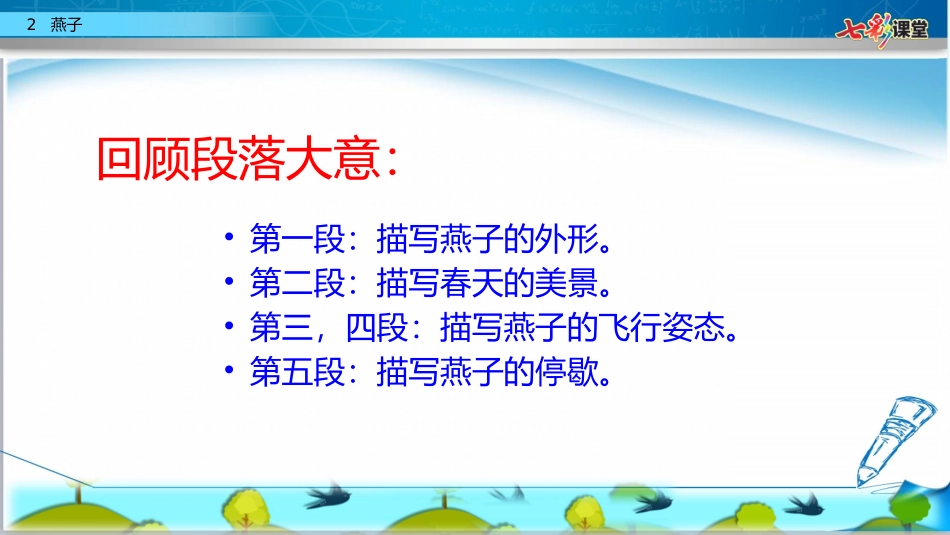 2 燕子

七彩课堂

回顾段落大意：

• 第一段：描写燕子的外形。
• 第二段：描写春天的美景。
• 第三，四段：描写燕子的飞行姿态。
• 第五段：描写燕子的停歇。